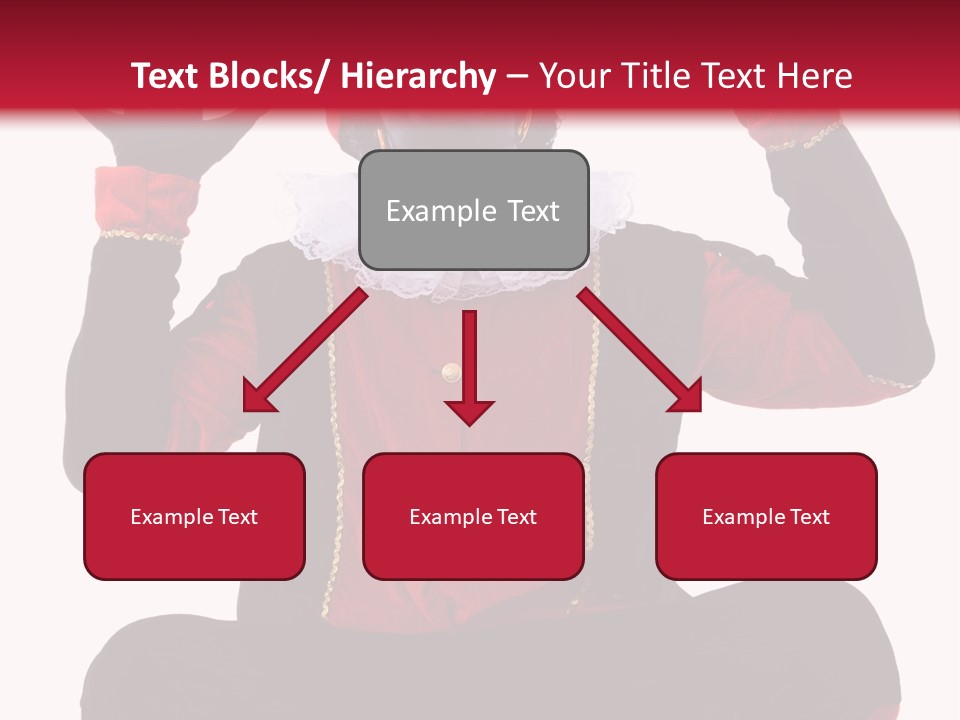 Text Blocks/ Hierarchy – Your Title Text Here

Example Text

Example Text

Example Text

Example Text